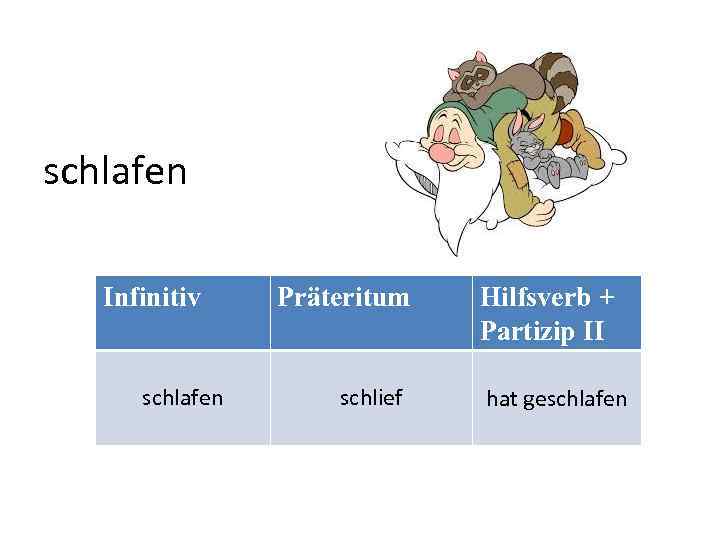 schlafen

| Infinitiv | Präteritum | Hilfsverb + Partizip II |
|---|---|---|
| schlafen | schlief | hat geschlafen |